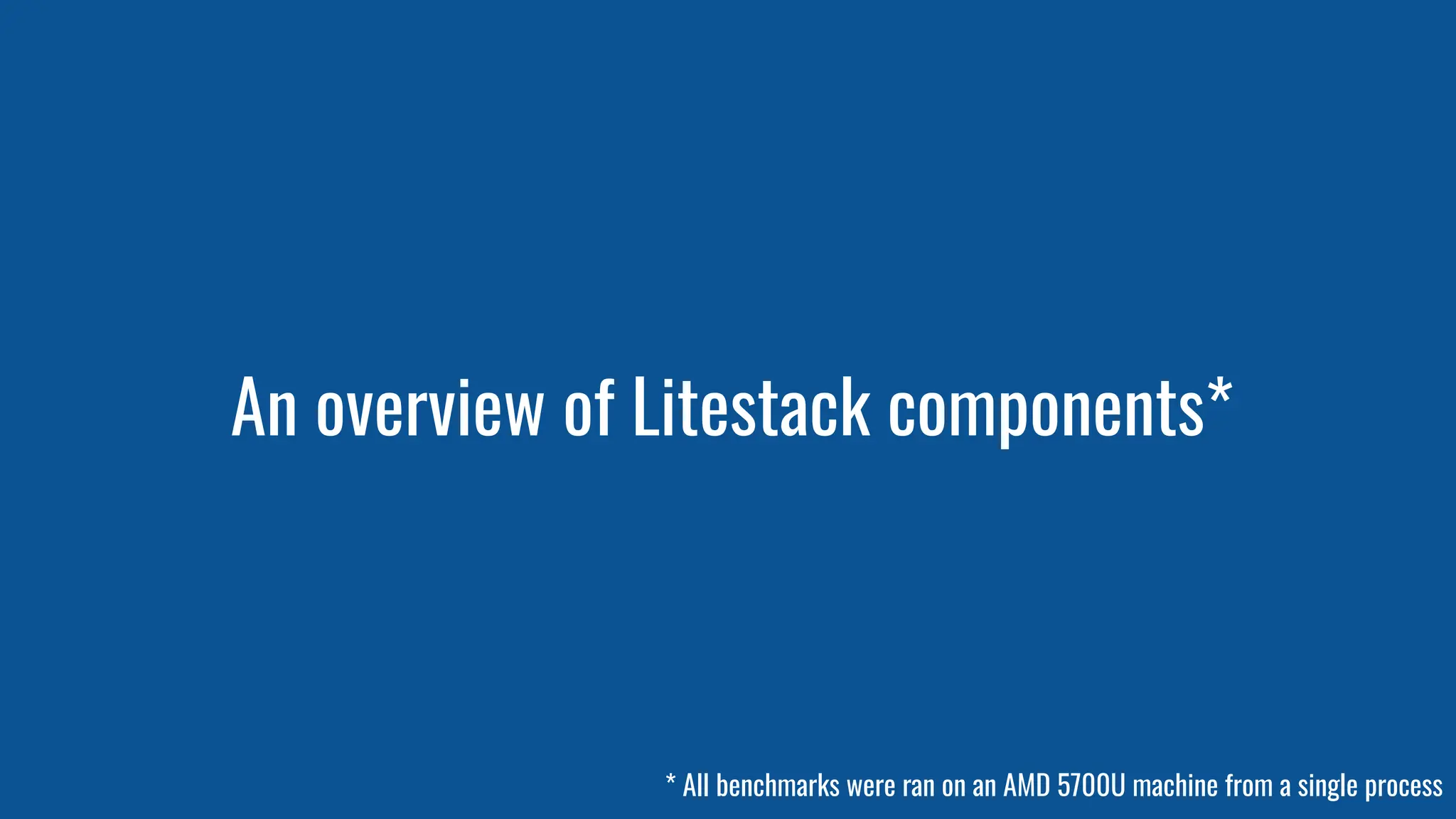 An overview of Litestack components*

* All benchmarks were ran on an AMD 5700U machine from a single process